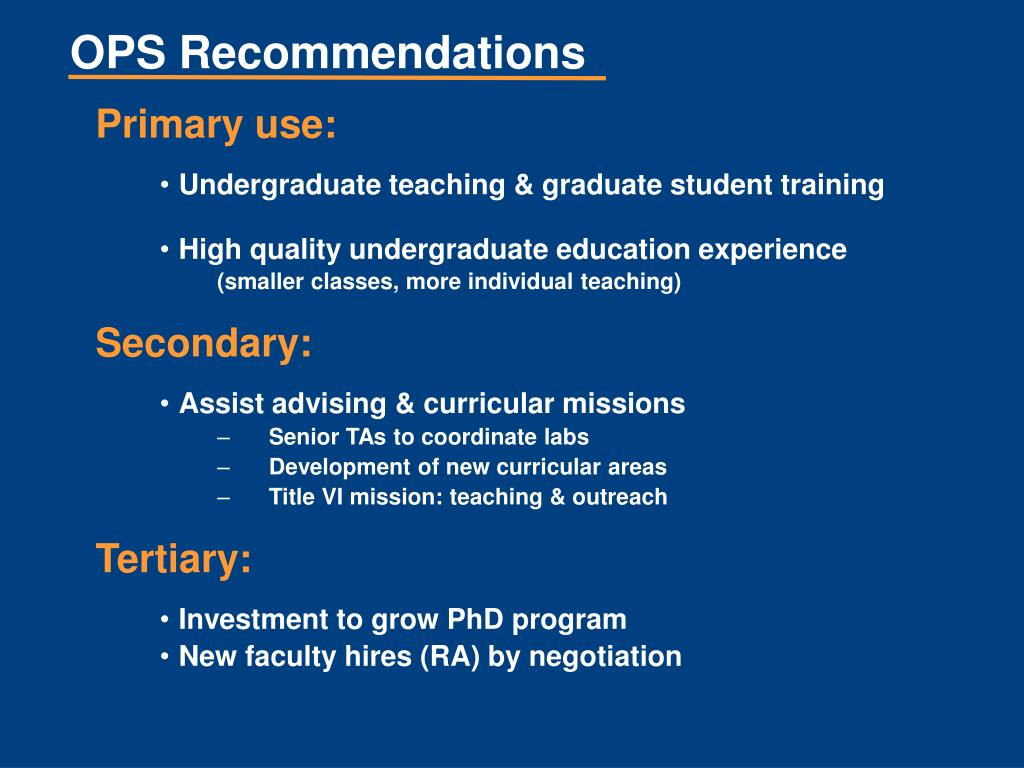 OPS Recommendations

Primary use:

• Undergraduate teaching & graduate student training

• High quality undergraduate education experience
(smaller classes, more individual teaching)

Secondary:

• Assist advising & curricular missions
– Senior TAs to coordinate labs
– Development of new curricular areas
– Title VI mission: teaching & outreach

Tertiary:

• Investment to grow PhD program
• New faculty hires (RA) by negotiation